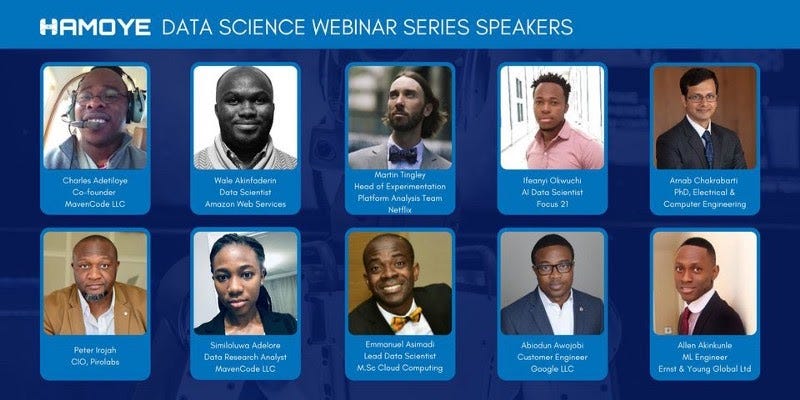 HAMOYE DATA SCIENCE WEBINAR SERIES SPEAKERS

Charles Adetiloye
Co-founder
MavenCode LLC

Wale Akinfaderin
Data Scientist
Amazon Web Services

Martin Tingley
Head of Experimentation
Platform Analysis Team
Netflix

Ifeanyi Okwuchi
AI Data Scientist
Focus 21

Arnab Chakrabarti
PhD, Electrical &
Computer Engineering

Peter Irojah
CIO, Pirolabs

Similoluwa Adelore
Data Research Analyst
MavenCode LLC

Emmanuel Asimadi
Lead Data Scientist
M.Sc Cloud Computing

Abiodun Awojobi
Customer Engineer
Google LLC

Allen Akinkunle
ML Engineer
Ernst & Young Global Ltd